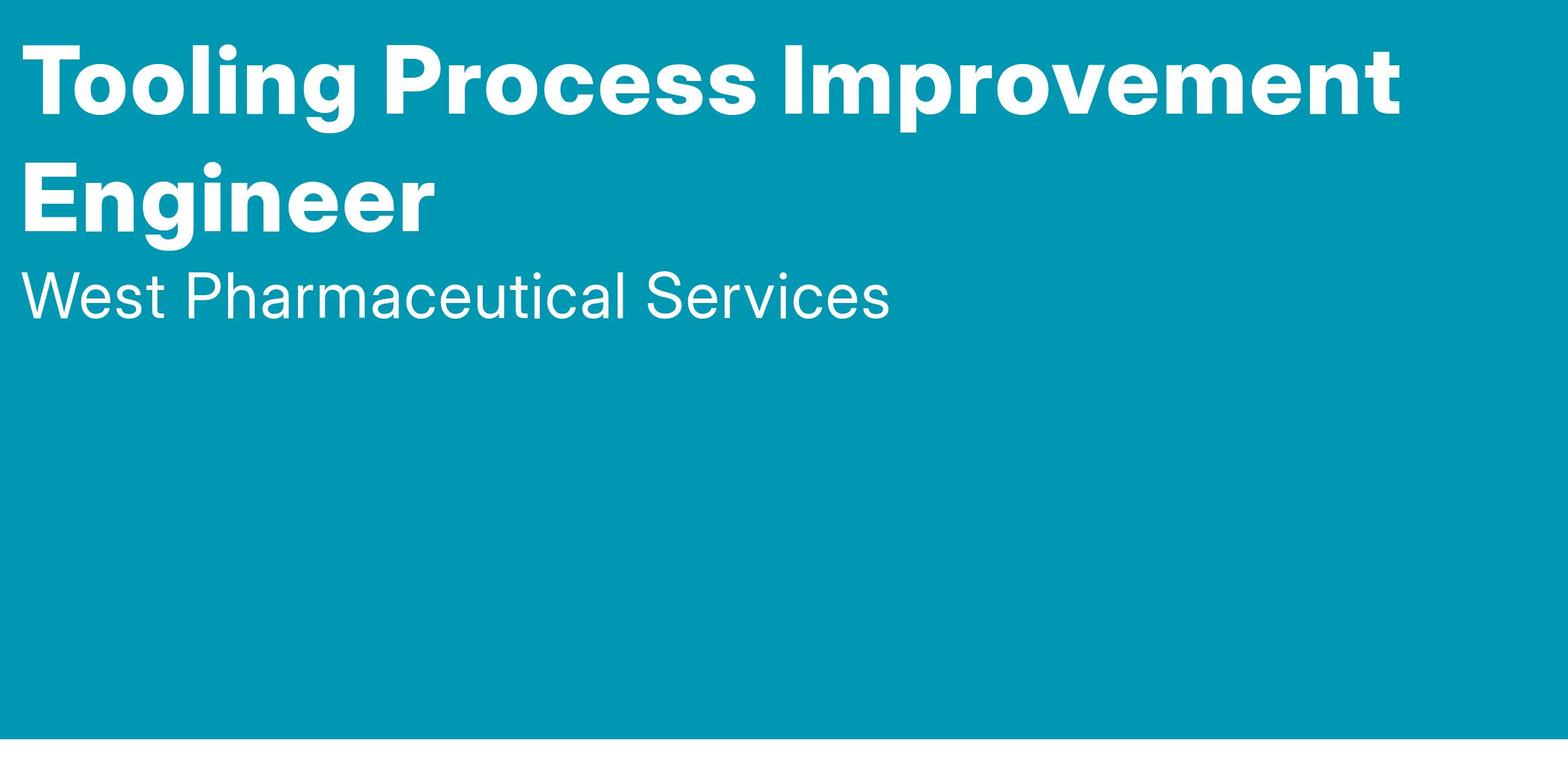 Tooling Process Improvement Engineer

West Pharmaceutical Services